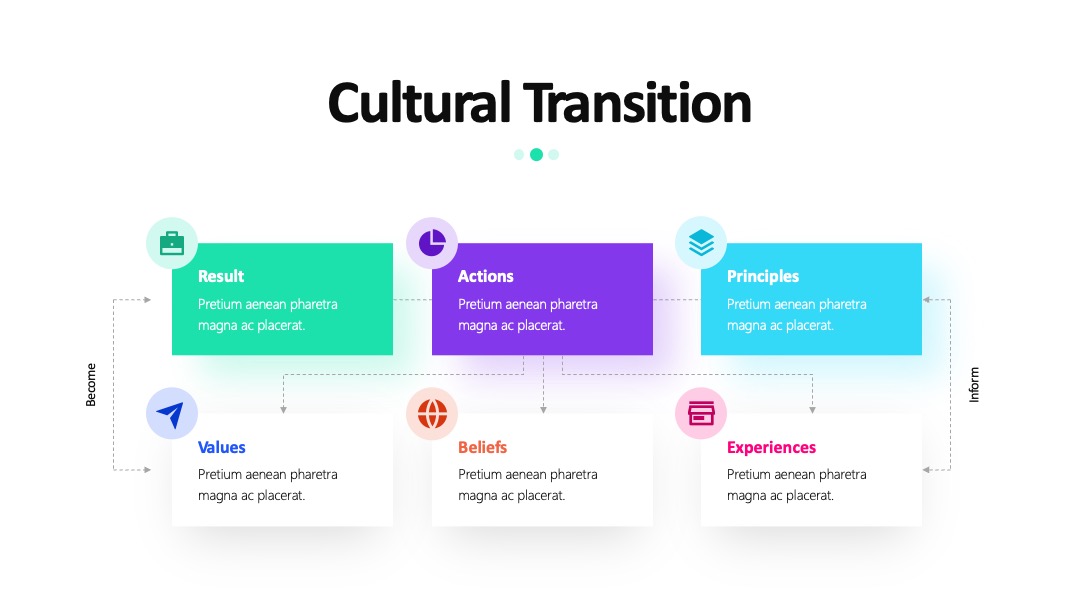 Cultural Transition

Result
Pretium aenean pharetra magna ac placerat.

Actions
Pretium aenean pharetra magna ac placerat.

Principles
Pretium aenean pharetra magna ac placerat.

Become

Inform

Values
Pretium aenean pharetra magna ac placerat.

Beliefs
Pretium aenean pharetra magna ac placerat.

Experiences
Pretium aenean pharetra magna ac placerat.